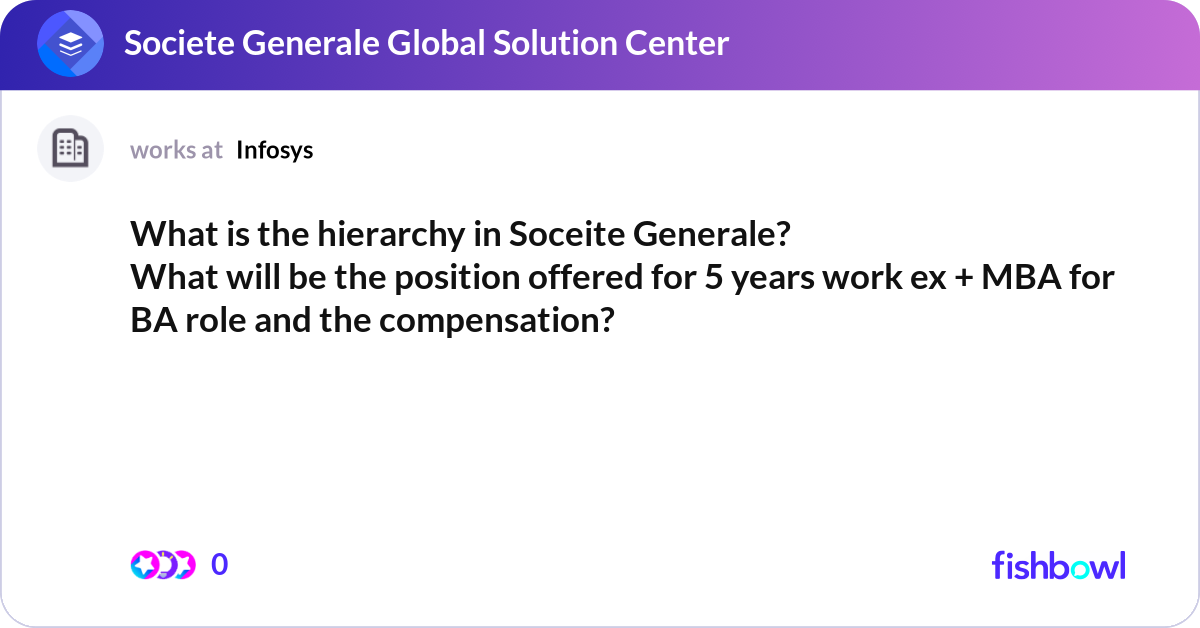 Societe Generale Global Solution Center

works at Infosys

What is the hierarchy in Soceite Generale?
What will be the position offered for 5 years work ex + MBA for BA role and the compensation?

0

fishbowl